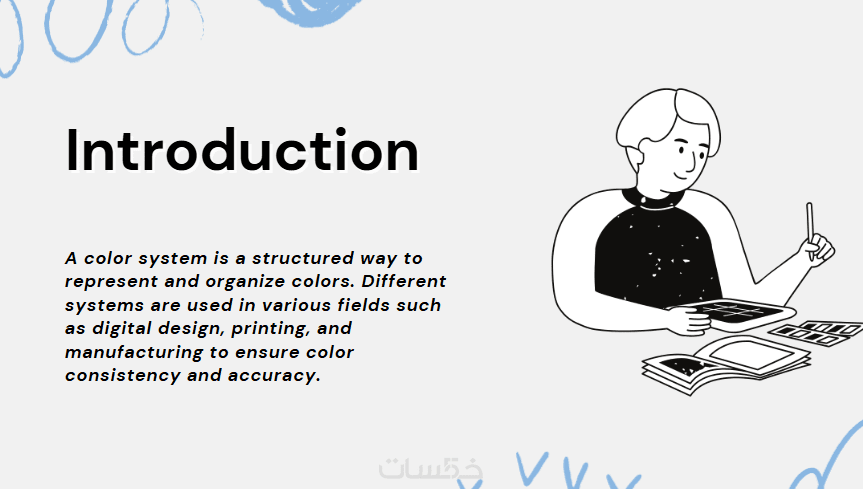 Introduction

A color system is a structured way to represent and organize colors. Different systems are used in various fields such as digital design, printing, and manufacturing to ensure color consistency and accuracy.

خمسات